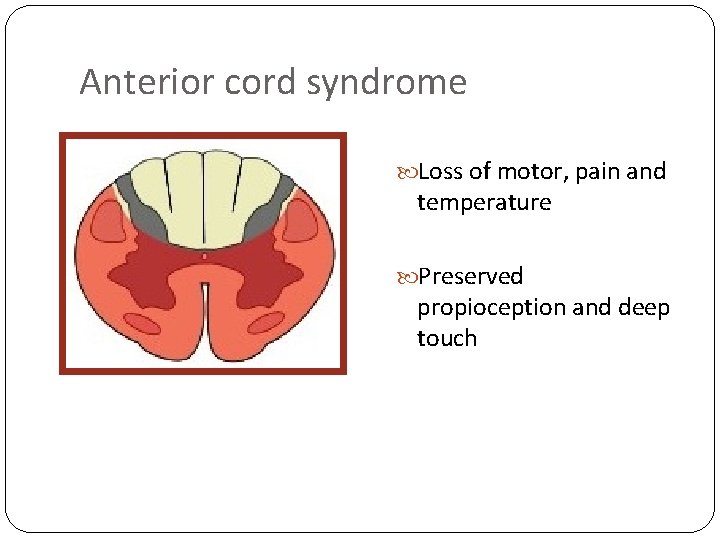 Anterior cord syndrome

Loss of motor, pain and temperature

Preserved propioception and deep touch